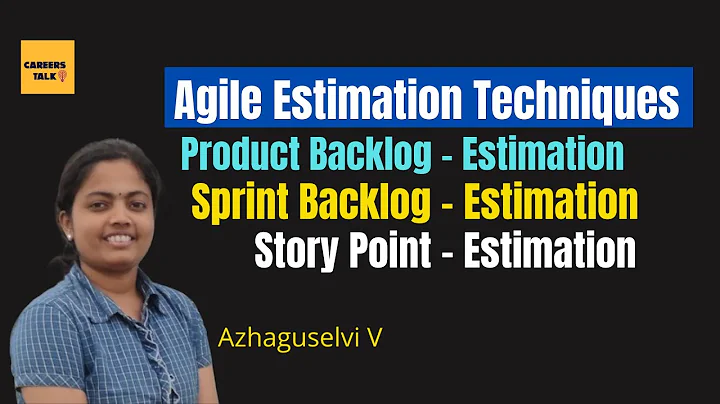 CAREERS TALK

Agile Estimation Techniques

Product Backlog - Estimation

Sprint Backlog - Estimation

Story Point - Estimation

Azhaguselvi V